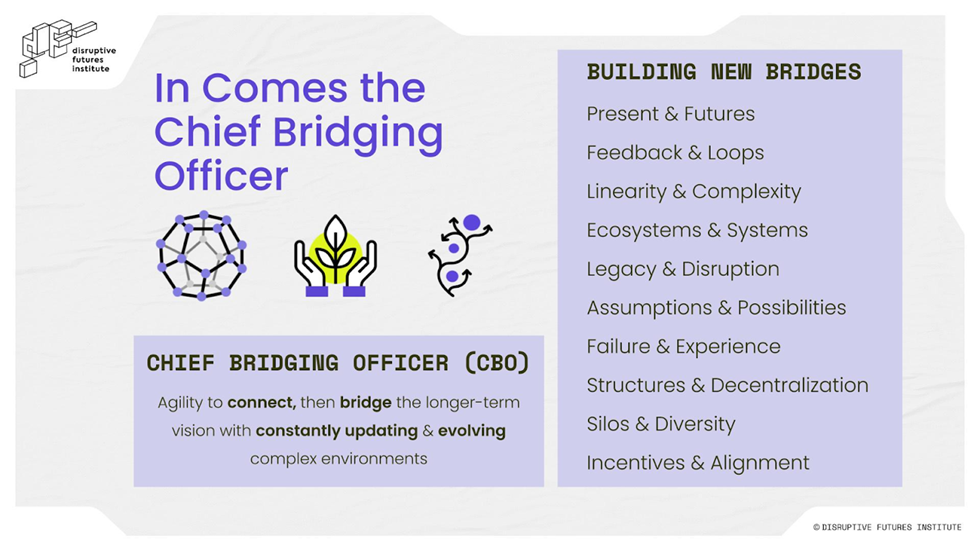 disruptive futures institute

In Comes the Chief Bridging Officer

CHIEF BRIDGING OFFICER (CBO)

Agility to connect, then bridge the longer-term vision with constantly updating & evolving complex environments

BUILDING NEW BRIDGES

Present & Futures

Feedback & Loops

Linearity & Complexity

Ecosystems & Systems

Legacy & Disruption

Assumptions & Possibilities

Failure & Experience

Structures & Decentralization

Silos & Diversity

Incentives & Alignment

© DISRUPTIVE FUTURES INSTITUTE